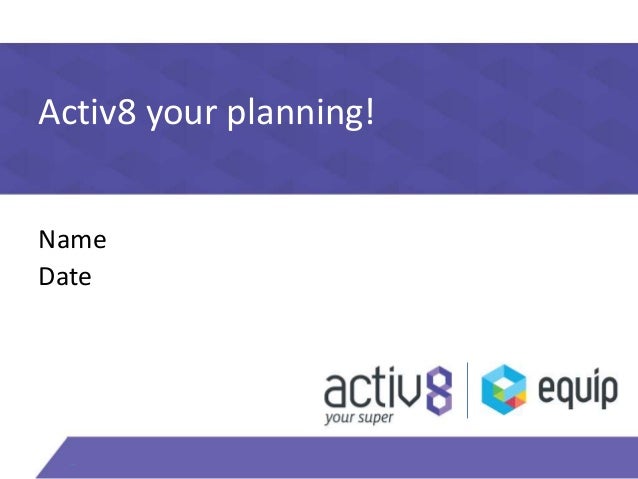 Activ8 your planning!

Name
Date

activ8
your super

equip